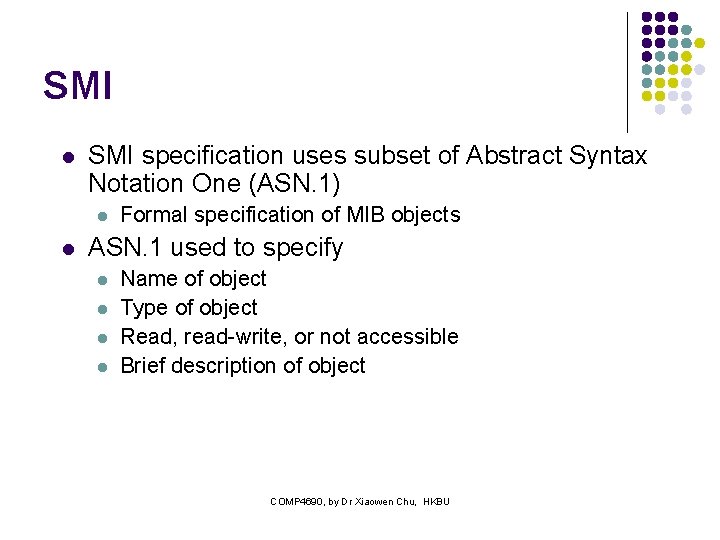 SMI

- SMI specification uses subset of Abstract Syntax Notation One (ASN.1)
  - Formal specification of MIB objects
- ASN.1 used to specify
  - Name of object
  - Type of object
  - Read, read-write, or not accessible
  - Brief description of object

COMP4690, by Dr Xiaowen Chu, HKBU